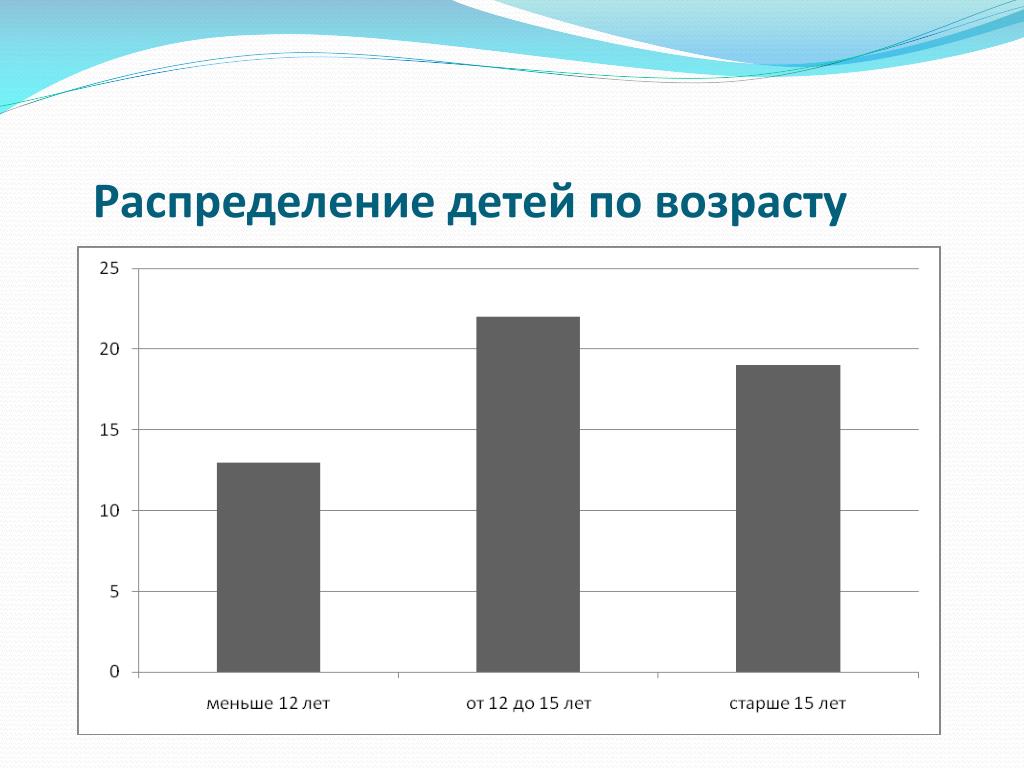 Распределение детей по возрасту

25
20
15
10
5
0

меньше 12 лет
от 12 до 15 лет
старше 15 лет